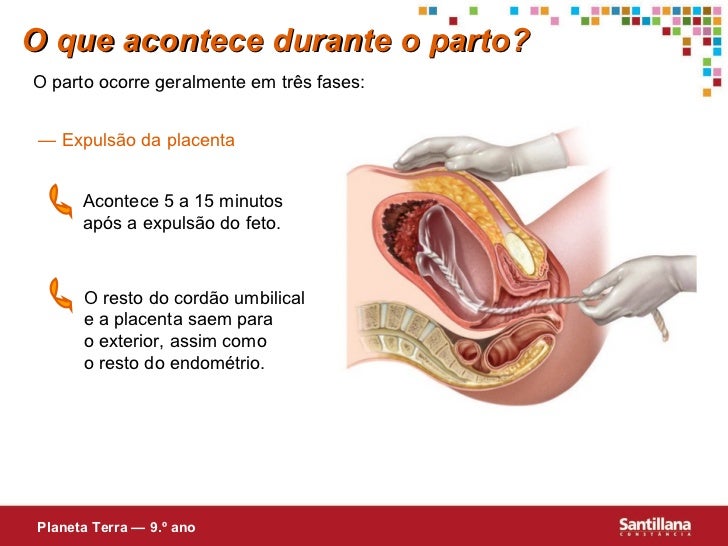 O que acontece durante o parto?

O parto ocorre geralmente em três fases:

— Expulsão da placenta

Acontece 5 a 15 minutos após a expulsão do feto.

O resto do cordão umbilical e a placenta saem para o exterior, assim como o resto do endométrio.

Planeta Terra — 9.º ano

Santillana
CONSTÂNCIA